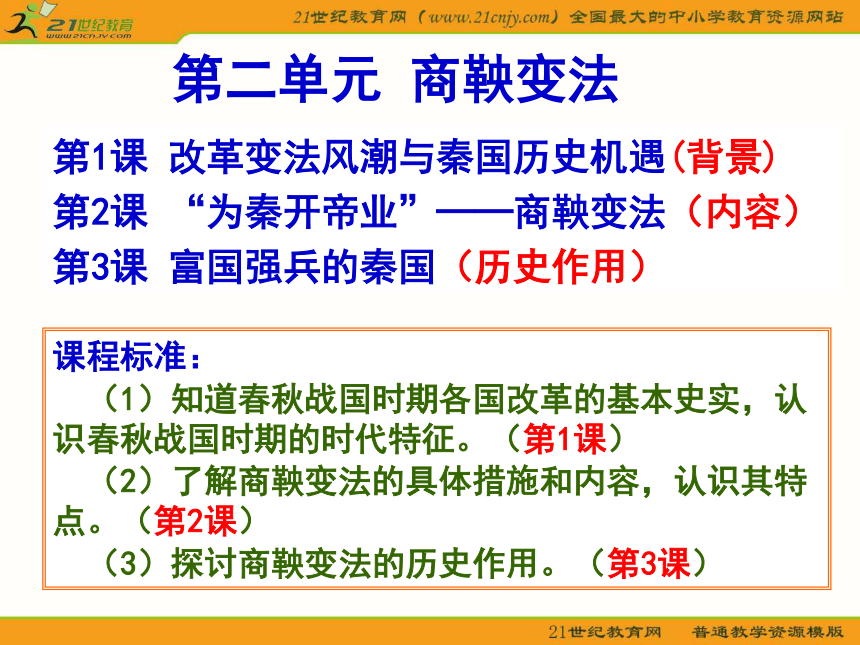 21世纪教育
www.21cnjy.com

21世纪教育网（www.21cnjy.com）全国最大的中小学教育资源网站

第二单元 商鞅变法

第1课 改革变法风潮与秦国历史机遇（背景）
第2课 “为秦开帝业”——商鞅变法（内容）
第3课 富国强兵的秦国（历史作用）

课程标准：
（1）知道春秋战国时期各国改革的基本史实，认识春秋战国时期的时代特征。（第1课）
（2）了解商鞅变法的具体措施和内容，认识其特点。（第2课）
（3）探讨商鞅变法的历史作用。（第3课）

21世纪教育网 普通教学资源模版